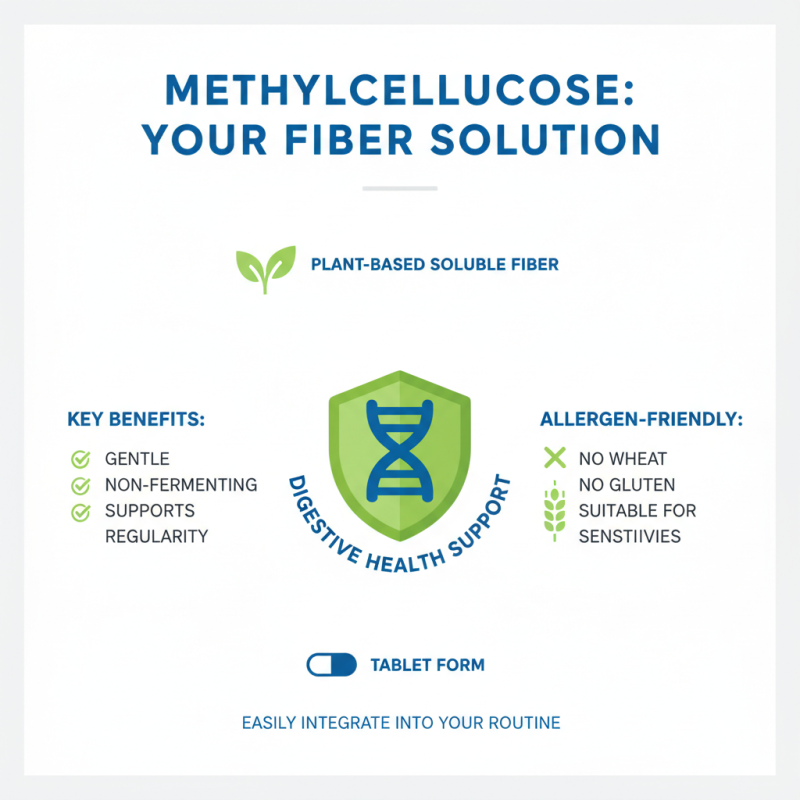 METHYLCELLUCOSE: YOUR FIBER SOLUTION

PLANT-BASED SOLUBLE FIBER

KEY BENEFITS:
GENTLE
NON-FERMENTING
SUPPORTS REGULARITY

DIGESTIVE HEALTH SUPPORT

ALLERGEN-FRIENDLY:
NO WHEAT
NO GLUTEN
SUITABLE FOR SENSTIIVIES

TABLET FORM

EASILY INTEGRATE INTO YOUR ROUTINE